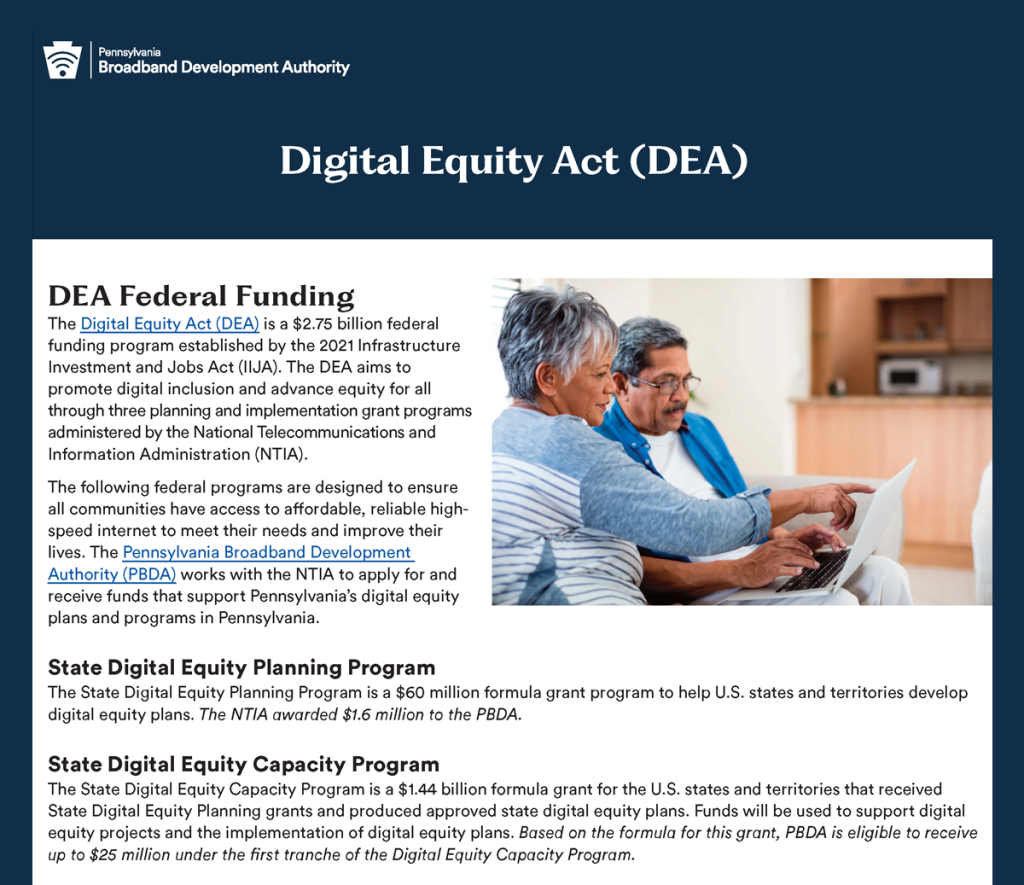 Pennsylvania
Broadband Development Authority

Digital Equity Act (DEA)

DEA Federal Funding

The Digital Equity Act (DEA) is a $2.75 billion federal funding program established by the 2021 Infrastructure Investment and Jobs Act (IIJA). The DEA aims to promote digital inclusion and advance equity for all through three planning and implementation grant programs administered by the National Telecommunications and Information Administration (NTIA).

The following federal programs are designed to ensure all communities have access to affordable, reliable high-speed internet to meet their needs and improve their lives. The Pennsylvania Broadband Development Authority (PBDA) works with the NTIA to apply for and receive funds that support Pennsylvania's digital equity plans and programs in Pennsylvania.

State Digital Equity Planning Program

The State Digital Equity Planning Program is a $60 million formula grant program to help U.S. states and territories develop digital equity plans. The NTIA awarded $1.6 million to the PBDA.

State Digital Equity Capacity Program

The State Digital Equity Capacity Program is a $1.44 billion formula grant for the U.S. states and territories that received State Digital Equity Planning grants and produced approved state digital equity plans. Funds will be used to support digital equity projects and the implementation of digital equity plans. Based on the formula for this grant, PBDA is eligible to receive up to $25 million under the first tranche of the Digital Equity Capacity Program.